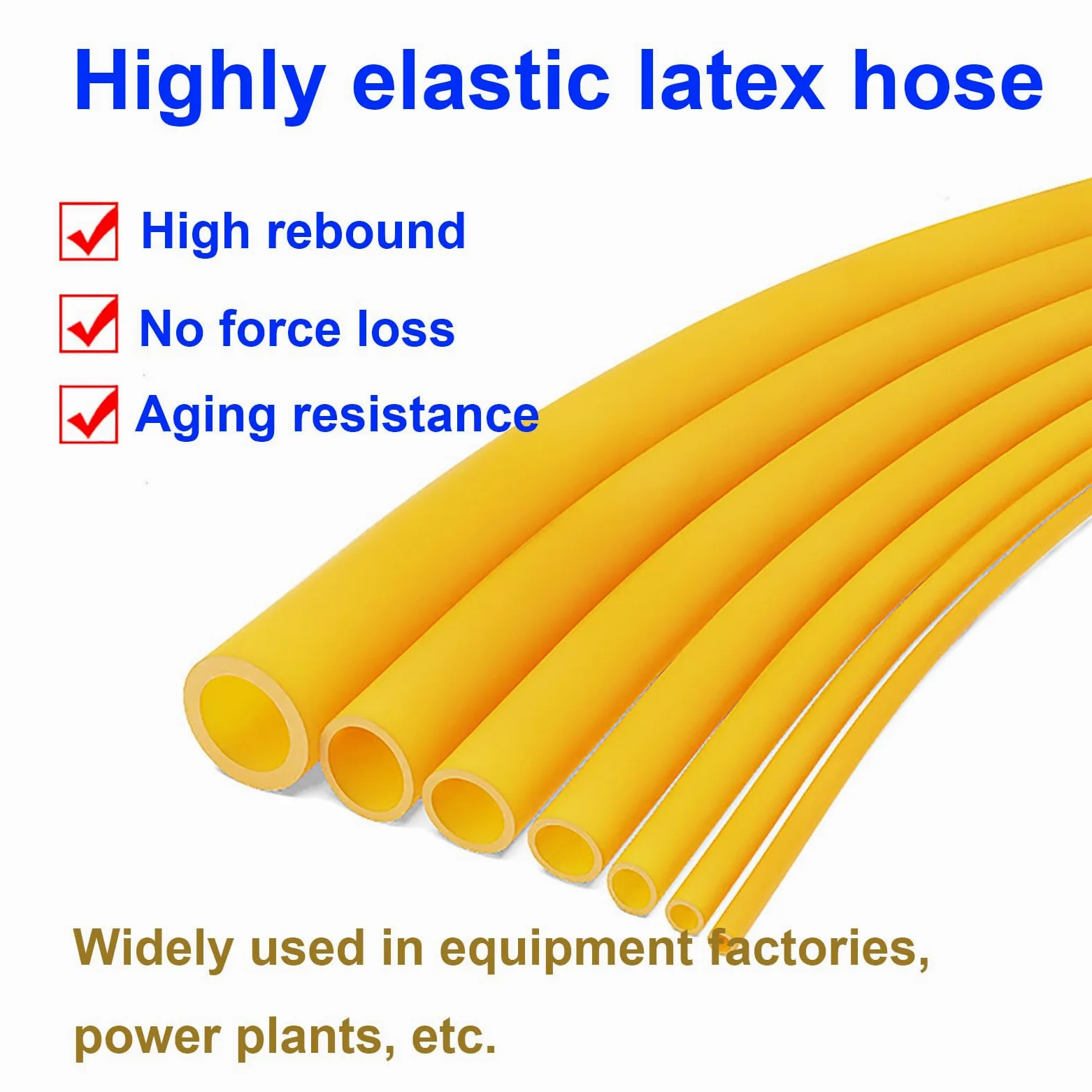 Highly elastic latex hose

High rebound

No force loss

Aging resistance

Widely used in equipment factories, power plants, etc.